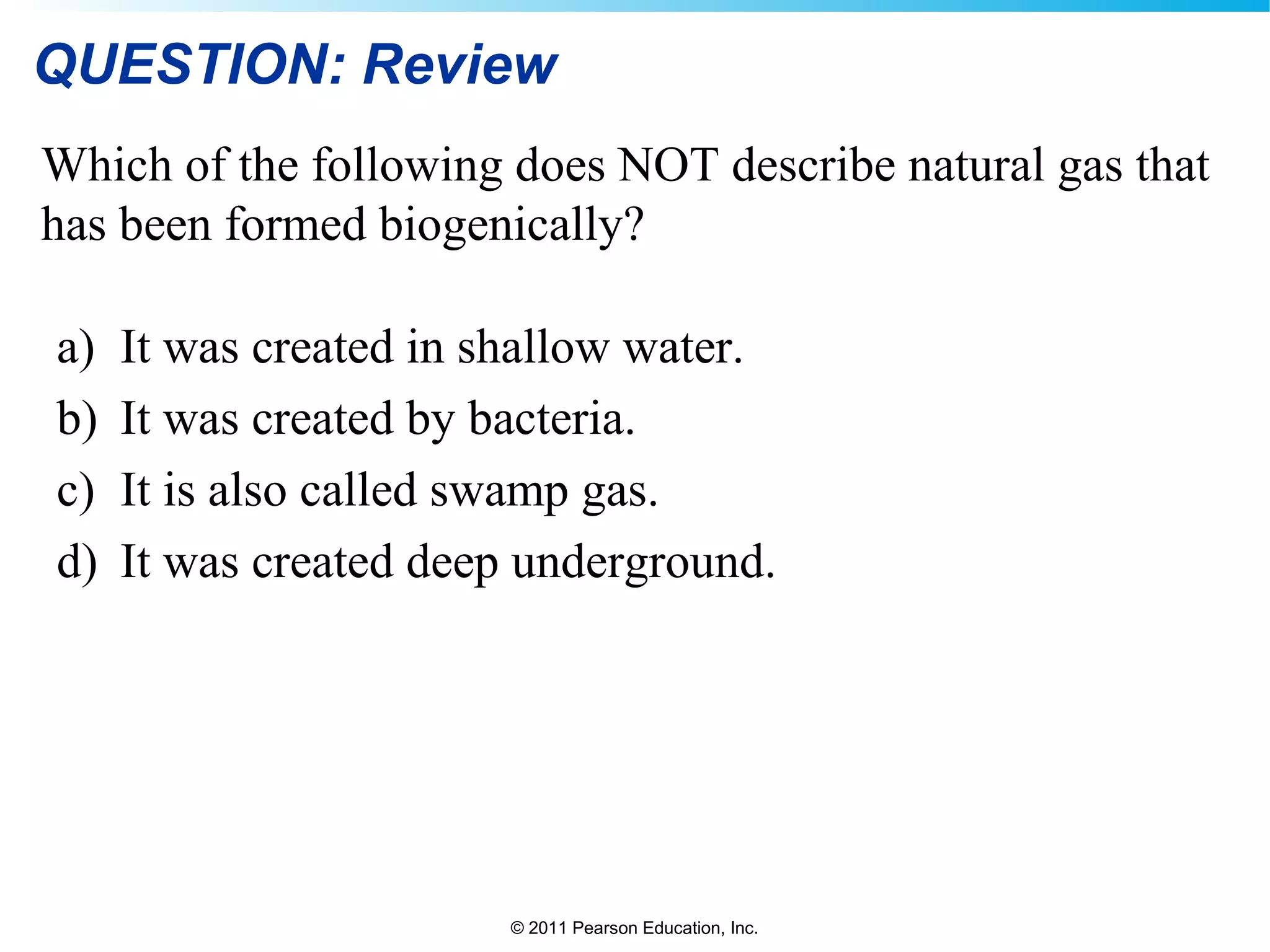 QUESTION: Review

Which of the following does NOT describe natural gas that has been formed biogenically?

a) It was created in shallow water.
b) It was created by bacteria.
c) It is also called swamp gas.
d) It was created deep underground.

© 2011 Pearson Education, Inc.